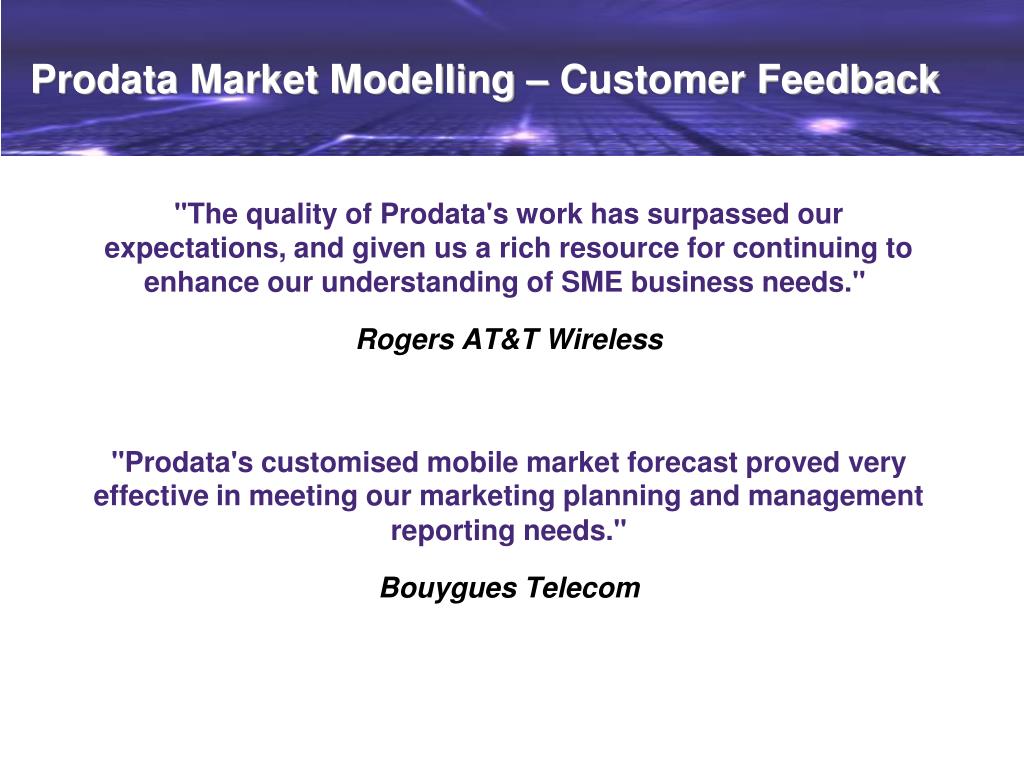 Prodata Market Modelling – Customer Feedback

"The quality of Prodata's work has surpassed our expectations, and given us a rich resource for continuing to enhance our understanding of SME business needs."

Rogers AT&T Wireless

"Prodata's customised mobile market forecast proved very effective in meeting our marketing planning and management reporting needs."

Bouygues Telecom